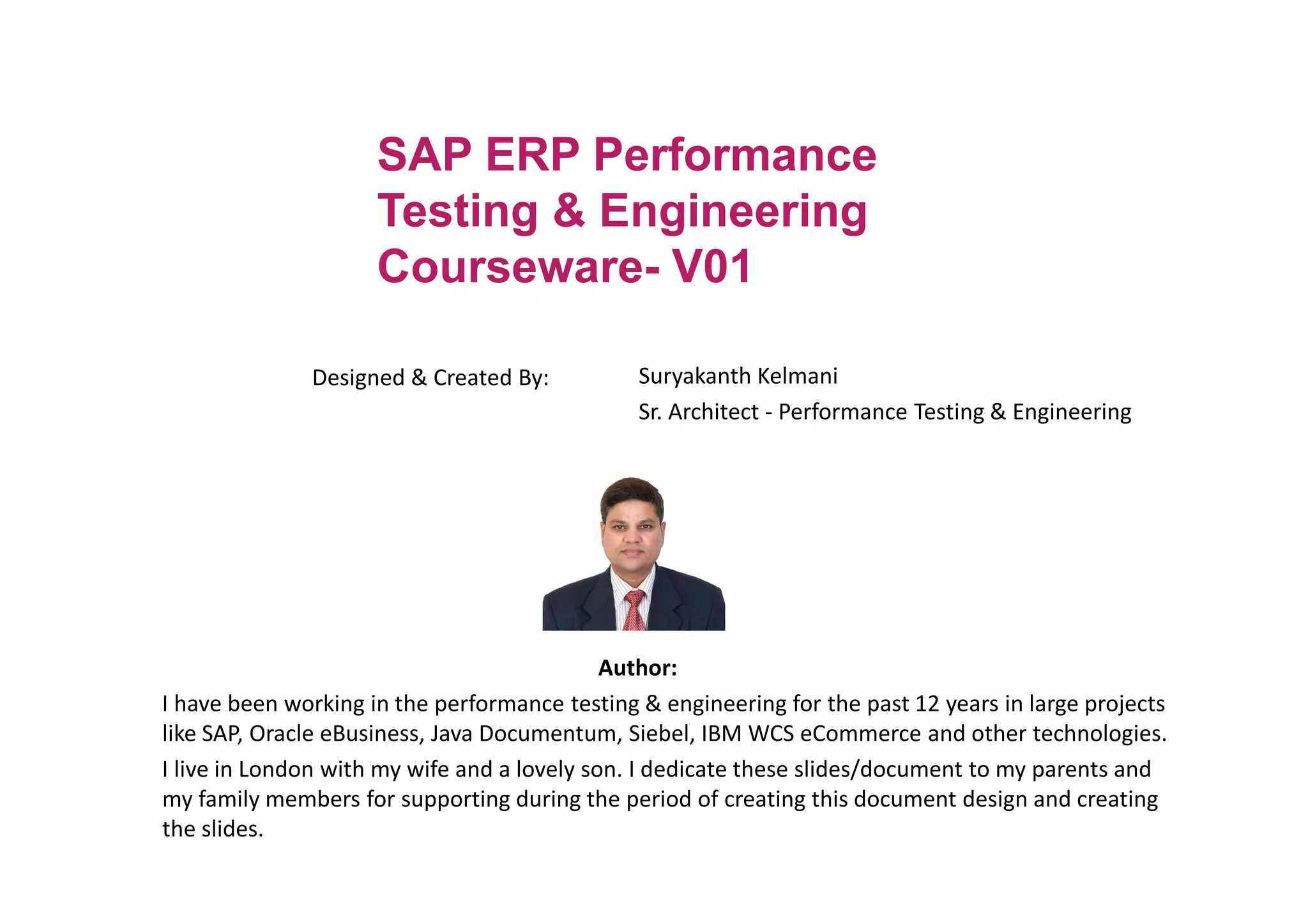 SAP ERP Performance Testing & Engineering Courseware- V01

Designed & Created By:

Suryakanth Kelmani

Sr. Architect - Performance Testing & Engineering

Author:

I have been working in the performance testing & engineering for the past 12 years in large projects like SAP, Oracle eBusiness, Java Documentum, Siebel, IBM WCS eCommerce and other technologies.

I live in London with my wife and a lovely son. I dedicate these slides/document to my parents and my family members for supporting during the period of creating this document design and creating the slides.